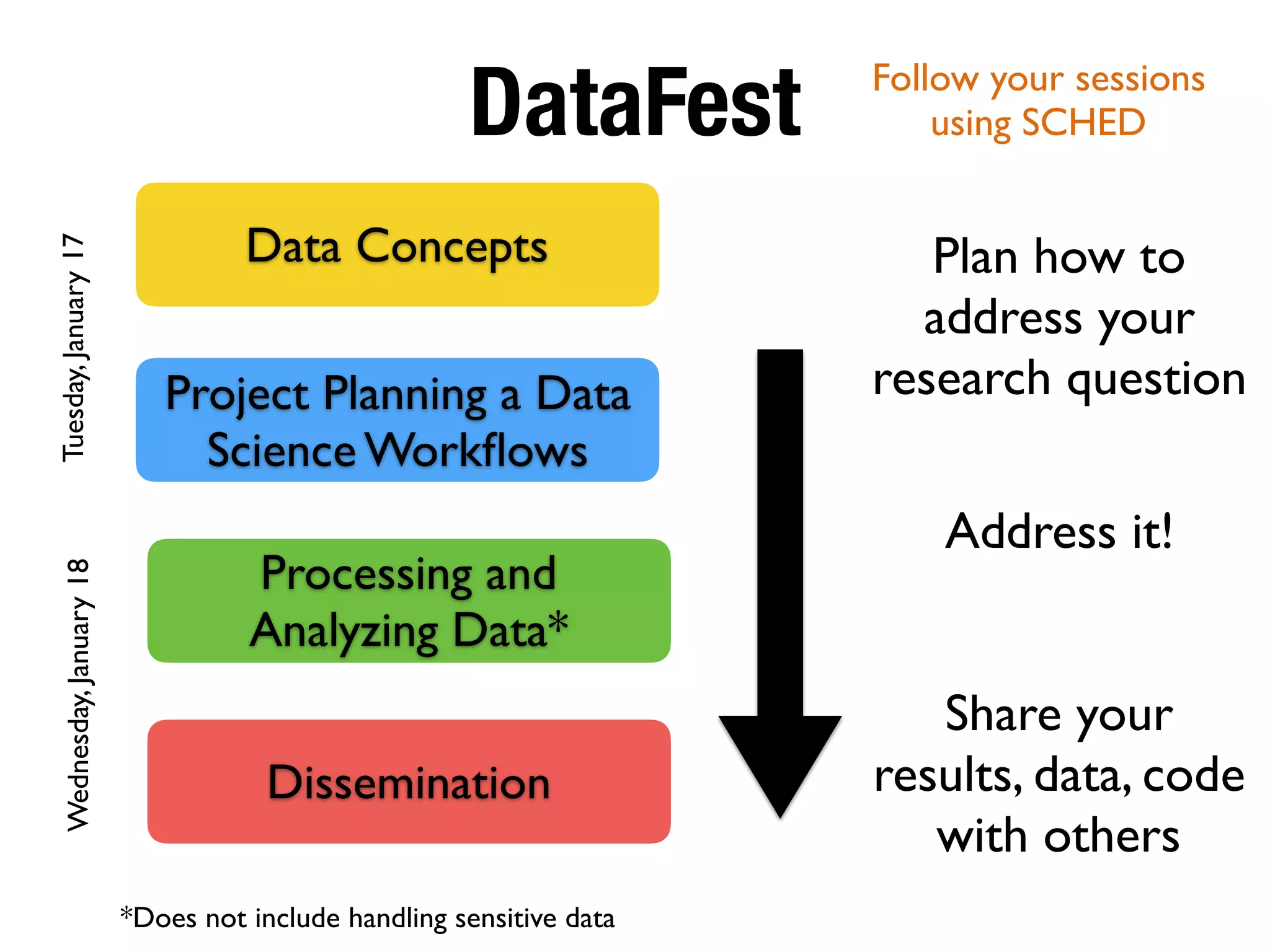 DataFest

Follow your sessions using SCHED

Tuesday, January 17

Data Concepts

Project Planning a Data Science Workflows

Wednesday, January 18

Processing and Analyzing Data*

Dissemination

Plan how to address your research question

Address it!

Share your results, data, code with others

*Does not include handling sensitive data